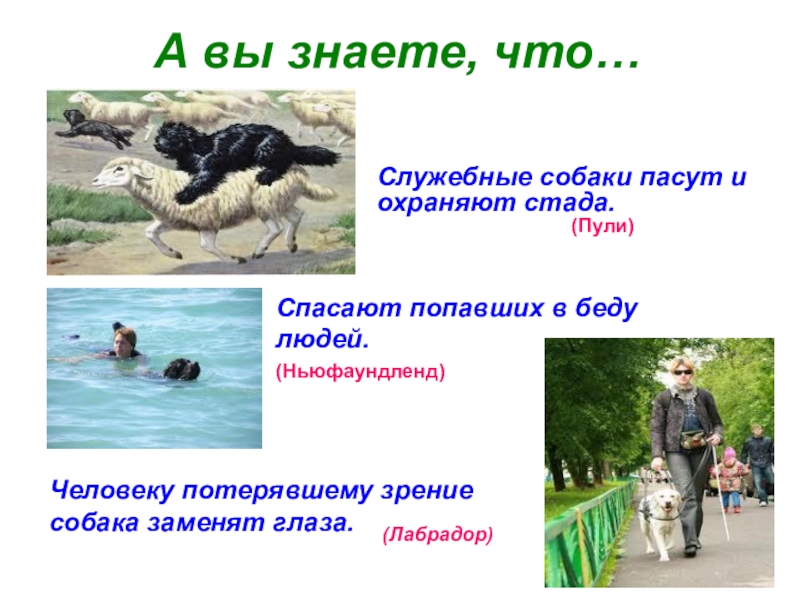 А вы знаете, что…

Служебные собаки пасут и охраняют стада.

(Пули)

Спасают попавших в беду людей.

(Ньюфаундленд)

Человеку потерявшему зрение собака заменят глаза.

(Лабрадор)